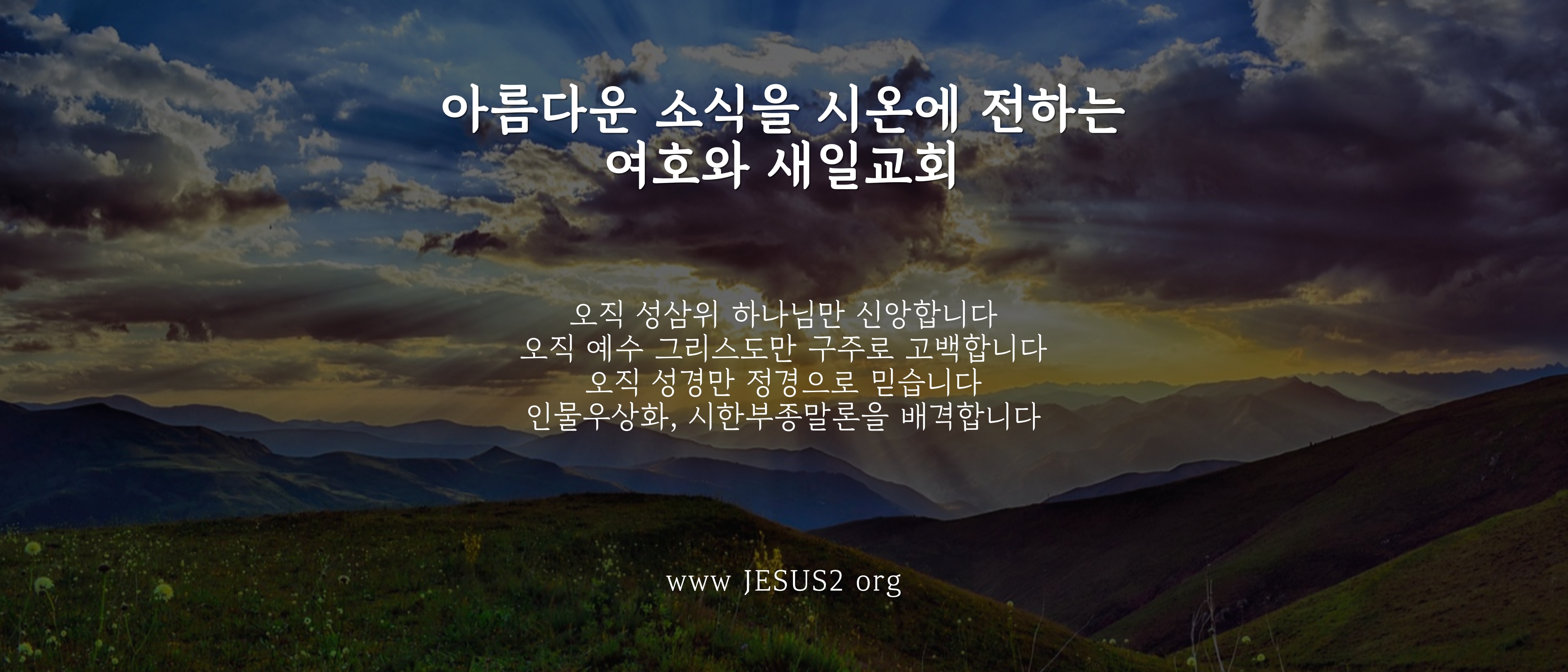 아름다운 소식을 시온에 전하는
여호와 새일교회

오직 성삼위 하나님만 신앙합니다
오직 예수 그리스도만 구주로 고백합니다
오직 성경만 정경으로 믿습니다
인물우상화, 시한부종말론을 배격합니다

www JESUS2 org